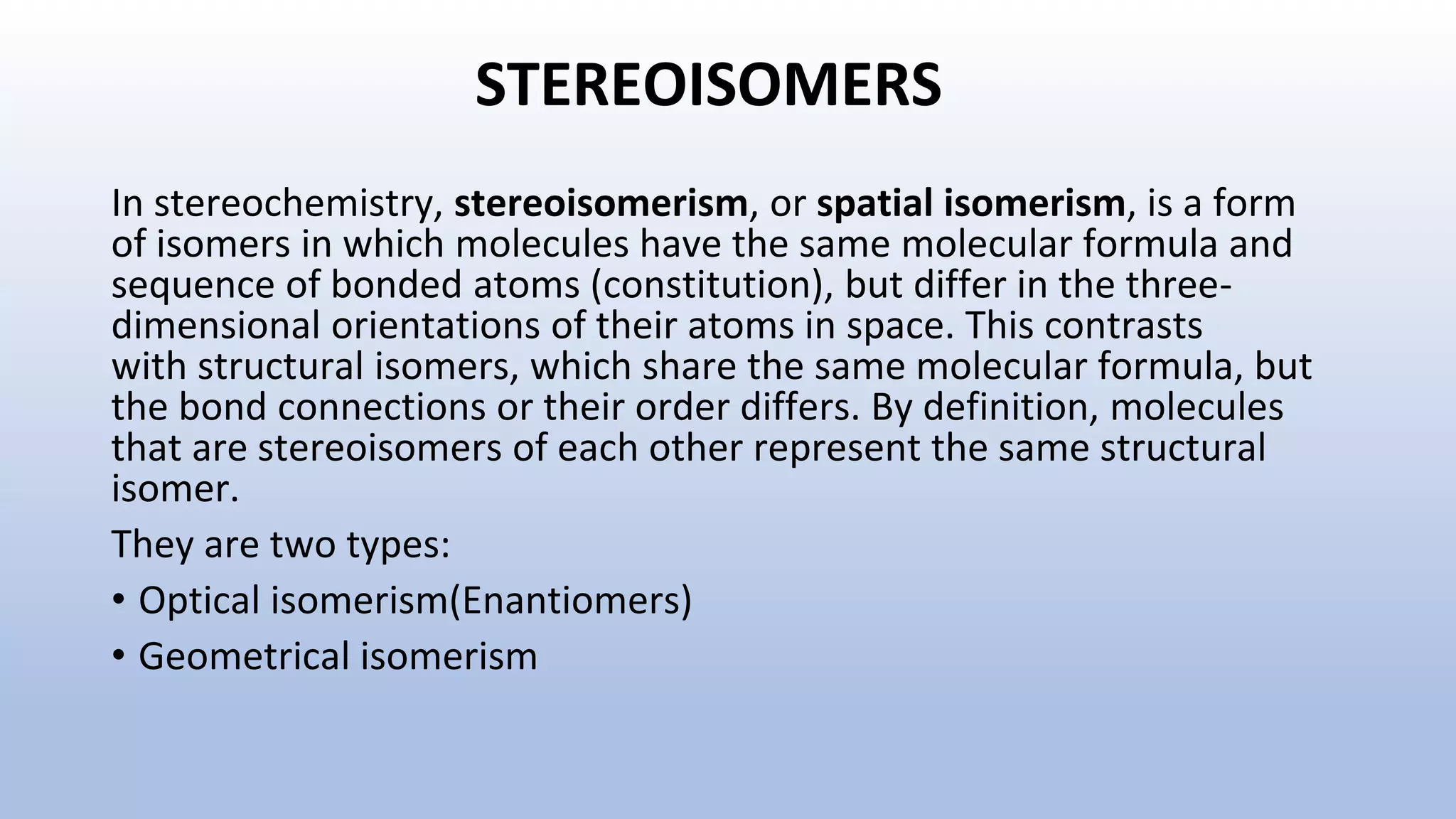 STEREOISOMERS

In stereochemistry, stereoisomerism, or spatial isomerism, is a form of isomers in which molecules have the same molecular formula and sequence of bonded atoms (constitution), but differ in the three-dimensional orientations of their atoms in space. This contrasts with structural isomers, which share the same molecular formula, but the bond connections or their order differs. By definition, molecules that are stereoisomers of each other represent the same structural isomer.

They are two types:

• Optical isomerism(Enantiomers)
• Geometrical isomerism